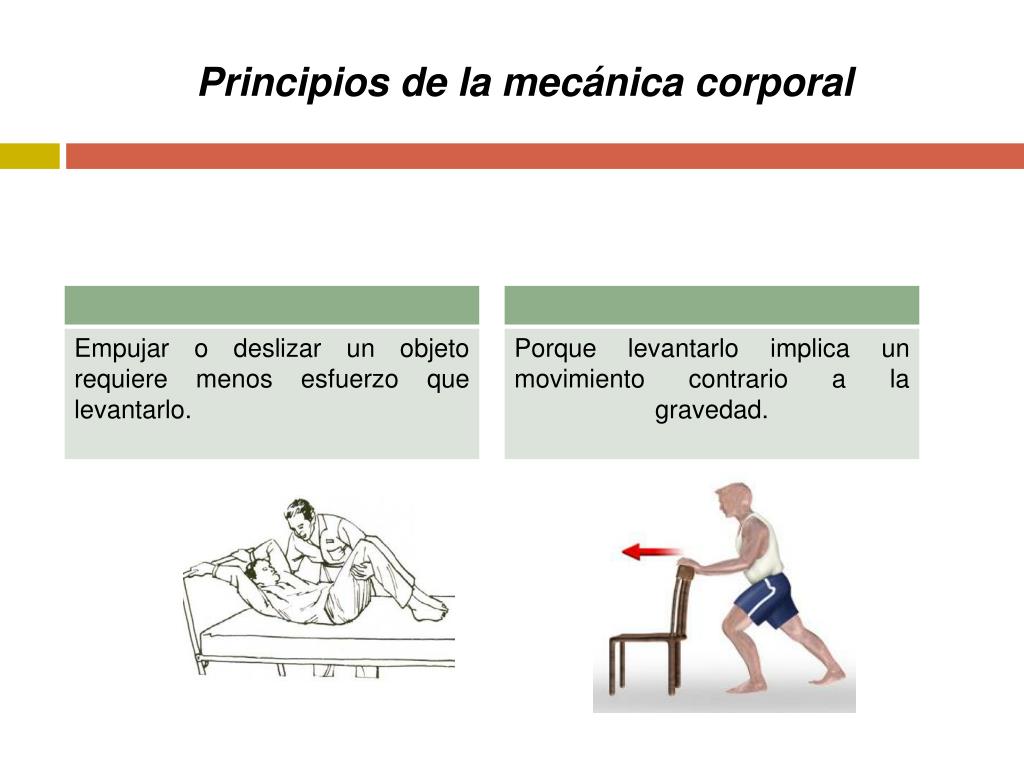 Principios de la mecánica corporal

Empujar o deslizar un objeto requiere menos esfuerzo que levantarlo.

Porque levantarlo implica un movimiento contrario a la gravedad.